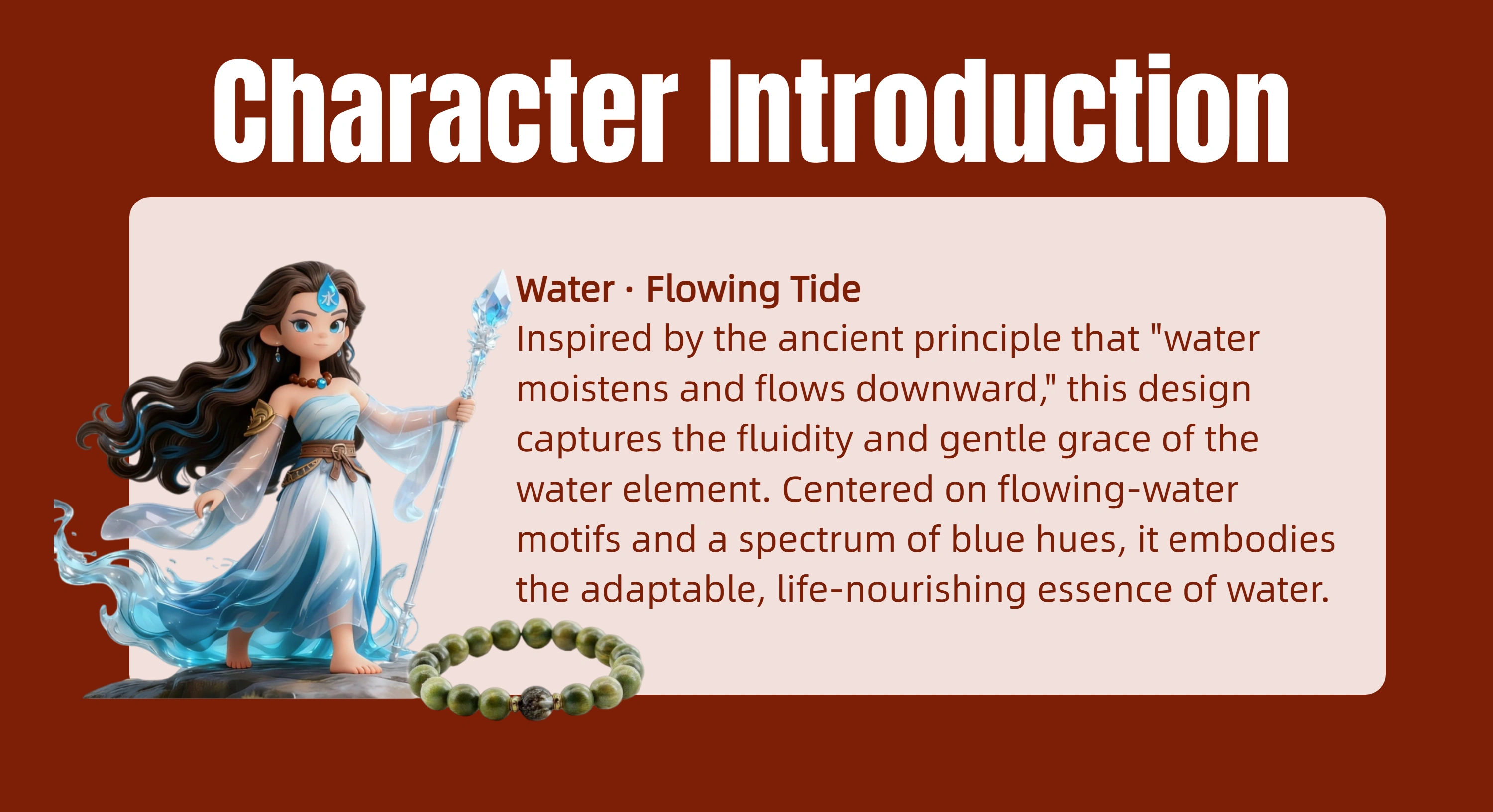 Character Introduction

水

Water · Flowing Tide
Inspired by the ancient principle that "water moistens and flows downward," this design captures the fluidity and gentle grace of the water element. Centered on flowing-water motifs and a spectrum of blue hues, it embodies the adaptable, life-nourishing essence of water.